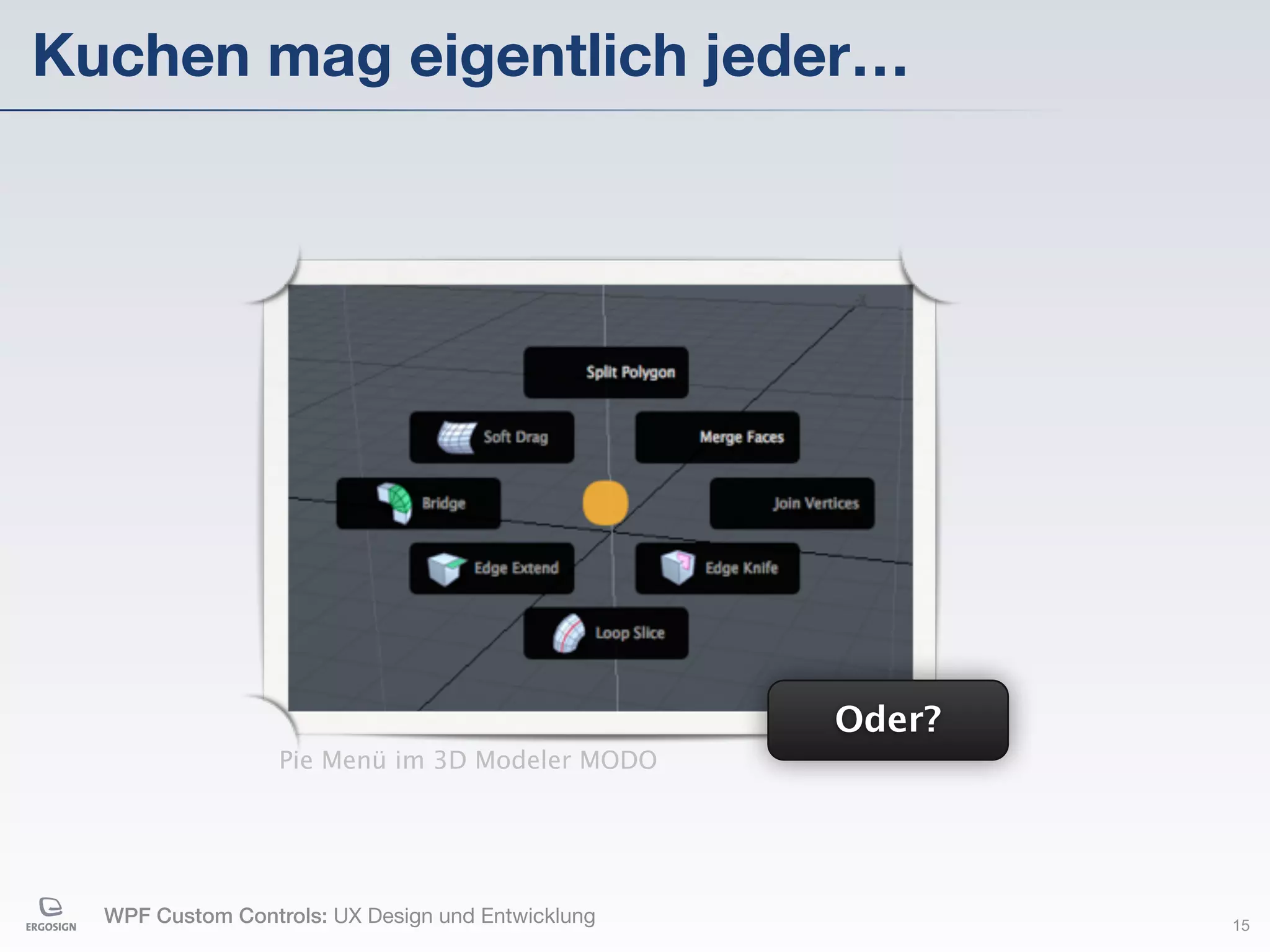 Kuchen mag eigentlich jeder...

Split Polygon

Soft Drag

Merge Faces

Bridge

Join Vertices

Edge Extend

Edge Knife

Loop Slice

Oder?

Pie Menü im 3D Modeler MODO

ERGOSIGN

WPF Custom Controls: UX Design und Entwicklung

15